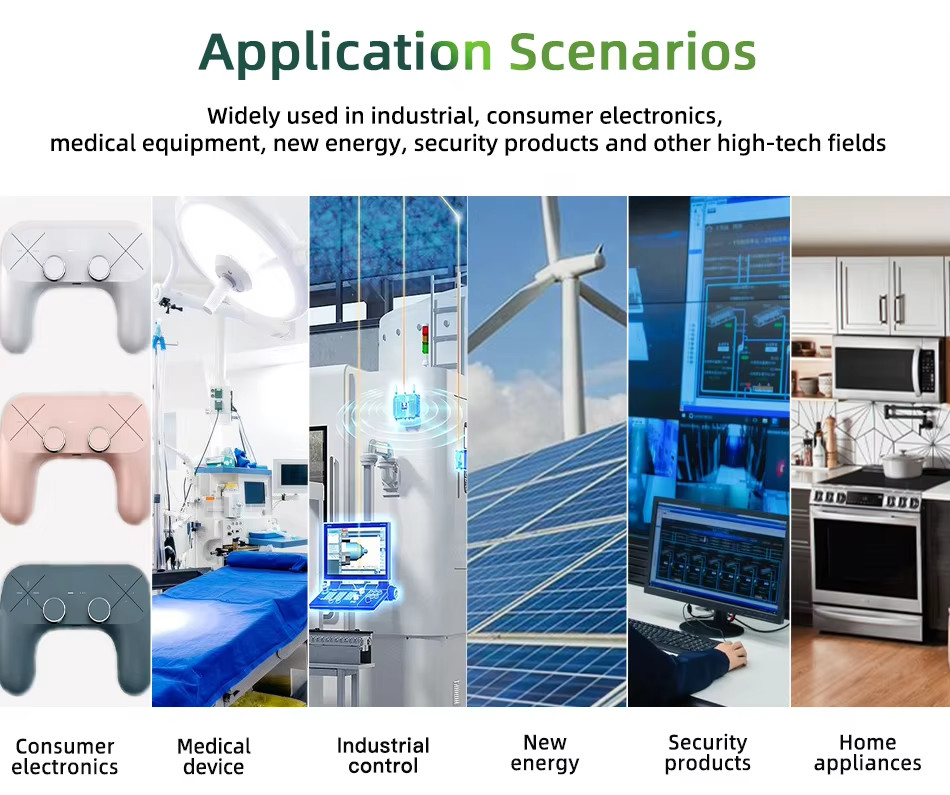 Application Scenarios

Widely used in industrial, consumer electronics, medical equipment, new energy, security products and other high-tech fields

Consumer electronics

Medical device

Industrial control

New energy

Security products

Home appliances